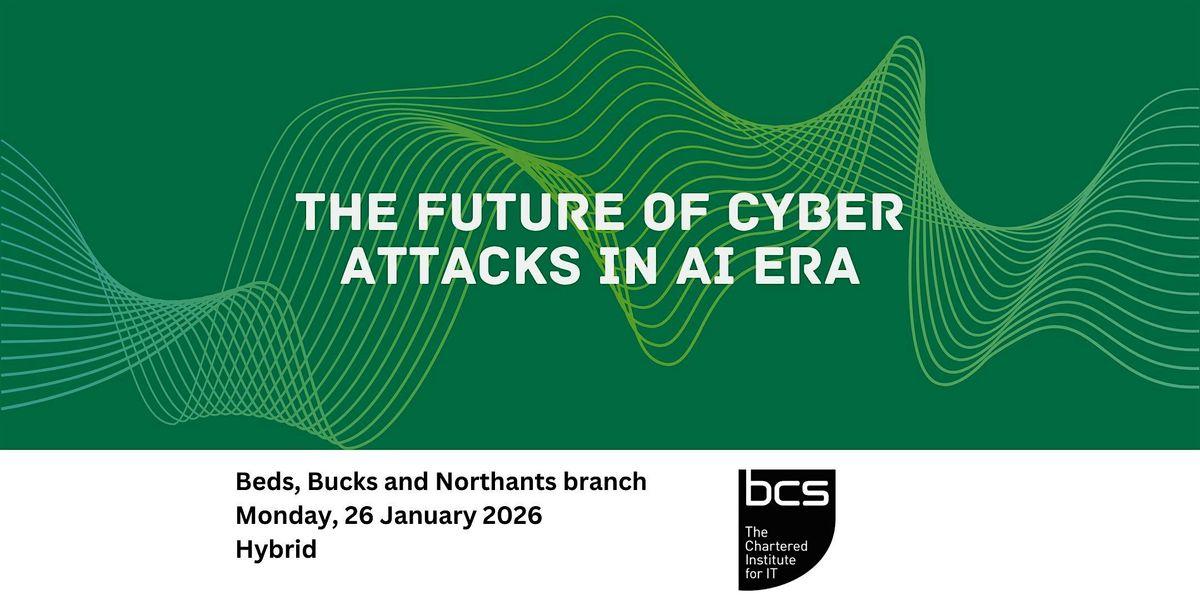 THE FUTURE OF CYBER ATTACKS IN AI ERA

Beds, Bucks and Northants branch
Monday, 26 January 2026
Hybrid

bcs
The Chartered Institute for IT